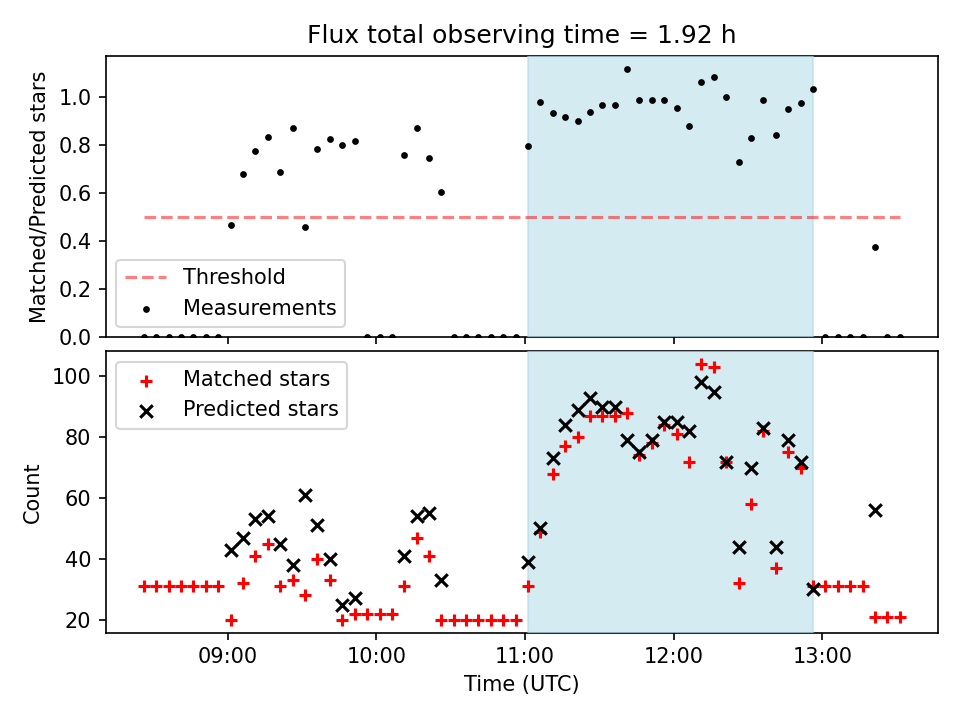 Flux total observing time = 1.92 h

Matched/Predicted stars

1.0
0.8
0.6
0.4
0.2
0.0

Threshold
Measurements

Count

100
80
60
40
20

Matched stars
Predicted stars

09:00
10:00
11:00
12:00
13:00

Time (UTC)